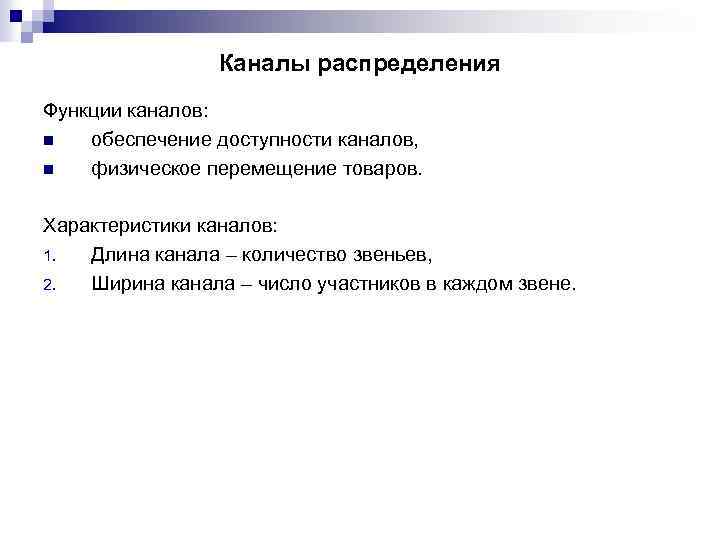 Каналы распределения

Функции каналов:
- обеспечение доступности каналов,
- физическое перемещение товаров.

Характеристики каналов:
1. Длина канала – количество звеньев,
2. Ширина канала – число участников в каждом звене.